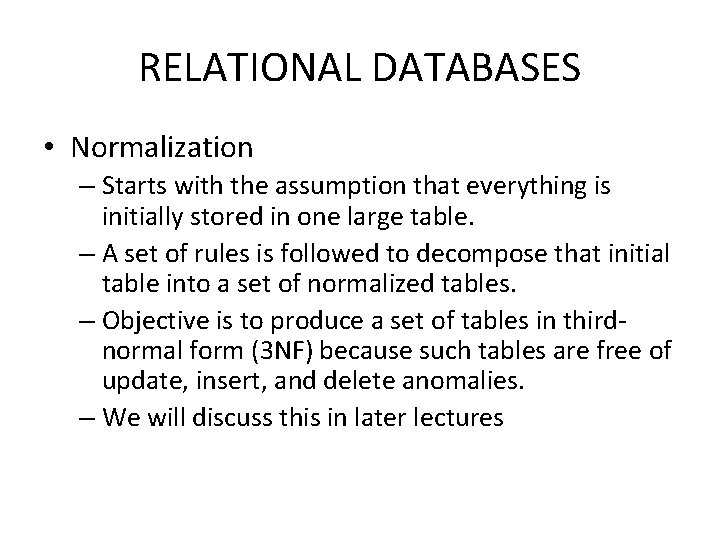 RELATIONAL DATABASES

• Normalization
– Starts with the assumption that everything is initially stored in one large table.
– A set of rules is followed to decompose that initial table into a set of normalized tables.
– Objective is to produce a set of tables in third-normal form (3NF) because such tables are free of update, insert, and delete anomalies.
– We will discuss this in later lectures